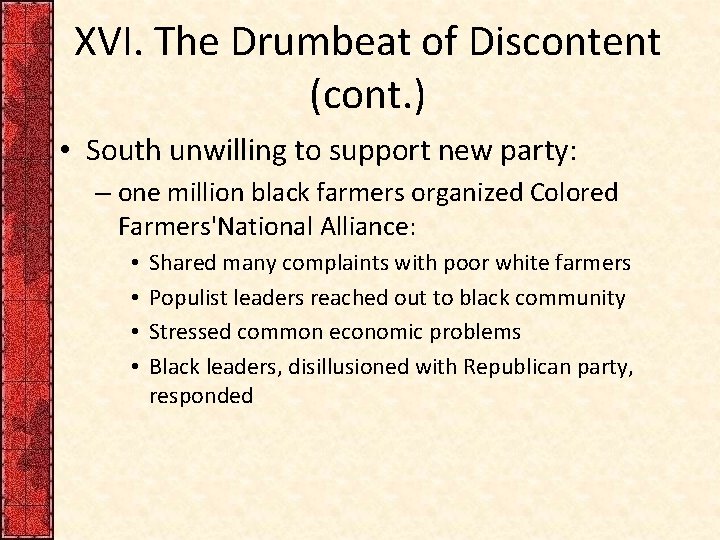 XVI. The Drumbeat of Discontent (cont.)

• South unwilling to support new party:
– one million black farmers organized Colored Farmers'National Alliance:
• Shared many complaints with poor white farmers
• Populist leaders reached out to black community
• Stressed common economic problems
• Black leaders, disillusioned with Republican party, responded